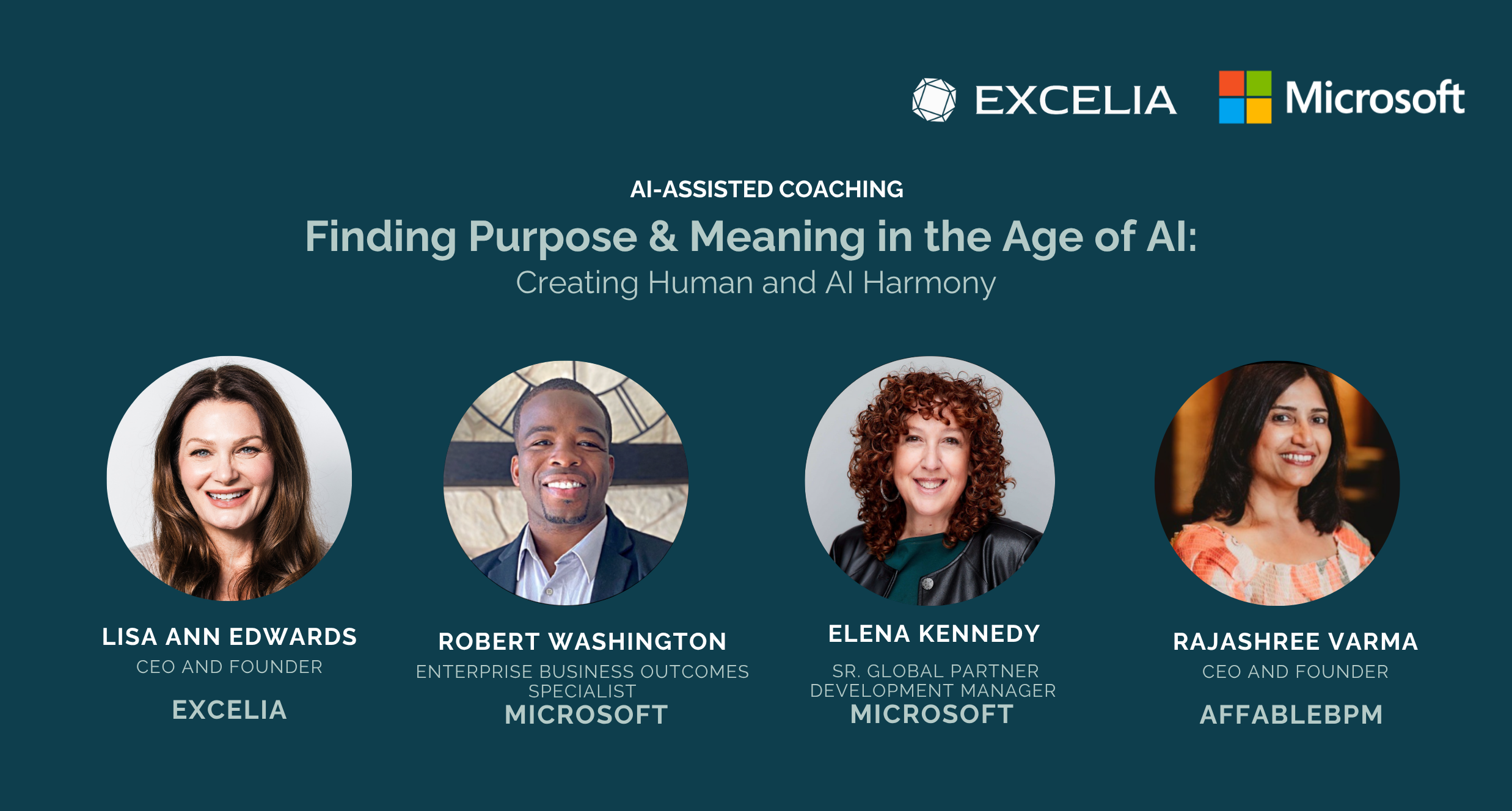 EXCELIA Microsoft

AI-ASSISTED COACHING

Finding Purpose & Meaning in the Age of AI:
Creating Human and AI Harmony

LISA ANN EDWARDS
CEO AND FOUNDER
EXCELIA

ROBERT WASHINGTON
ENTERPRISE BUSINESS OUTCOMES SPECIALIST
MICROSOFT

ELENA KENNEDY
SR. GLOBAL PARTNER DEVELOPMENT MANAGER
MICROSOFT

RAJASHREE VARMA
CEO AND FOUNDER
AFFABLEBPM